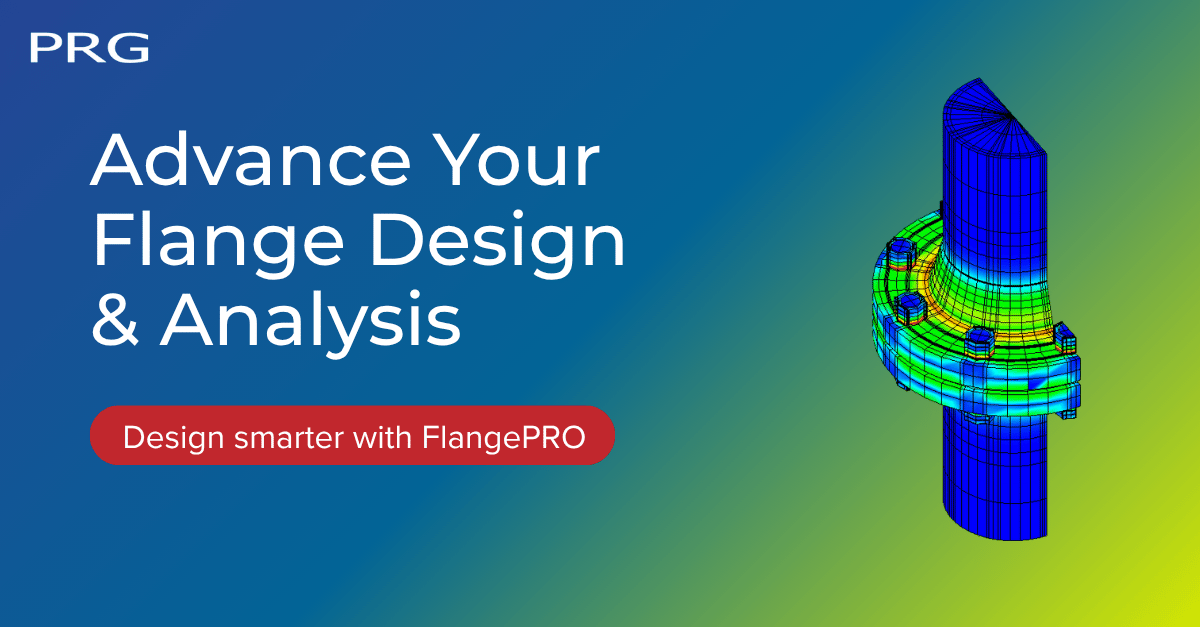 PRG

Advance Your Flange Design & Analysis

Design smarter with FlangePRO